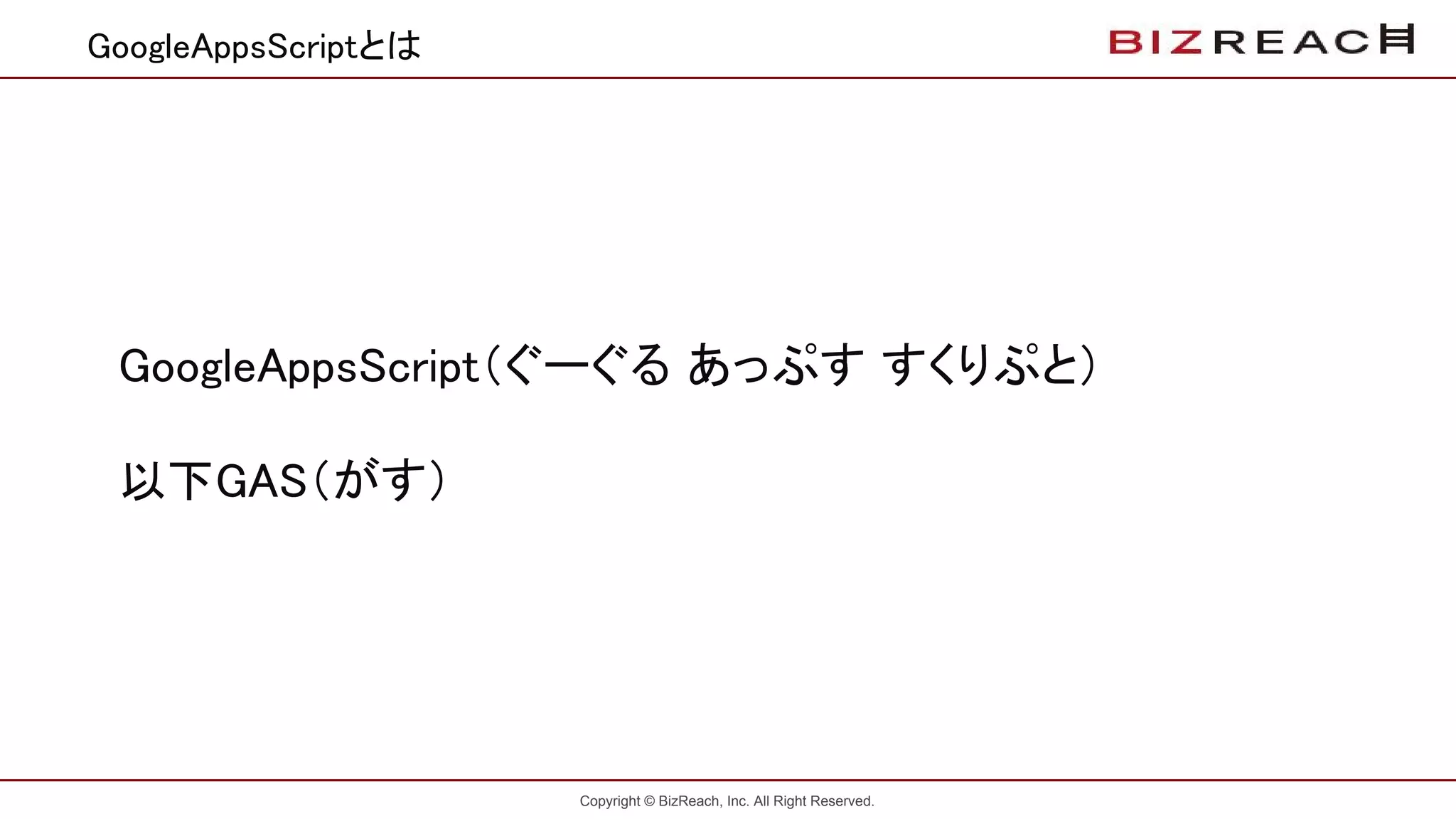 GoogleAppsScriptとは

BIZREACH

GoogleAppsScript（ぐーぐる あっぷす すくりぷと）

以下GAS（がす）

Copyright © BizReach, Inc. All Right Reserved.